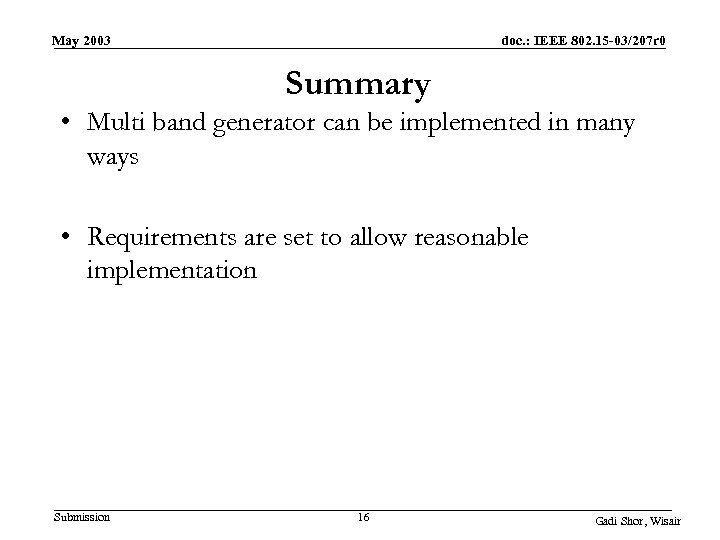 May 2003

doc.: IEEE 802.15-03/207r0

Summary

• Multi band generator can be implemented in many ways

• Requirements are set to allow reasonable implementation

Submission

16

Gadi Shor, Wisair